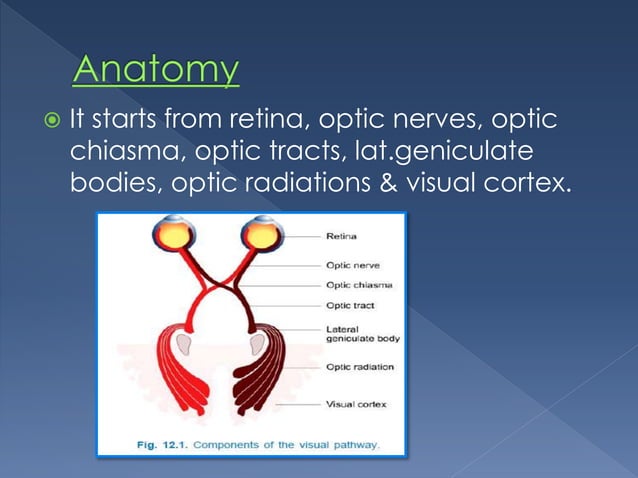 Anatomy

It starts from retina, optic nerves, optic chiasma, optic tracts, lat.geniculate bodies, optic radiations & visual cortex.

Retina
Optic nerve
Optic chiasma
Optic tract
Lateral geniculate body
Optic radiation
Visual cortex

Fig. 12.1. Components of the visual pathway.